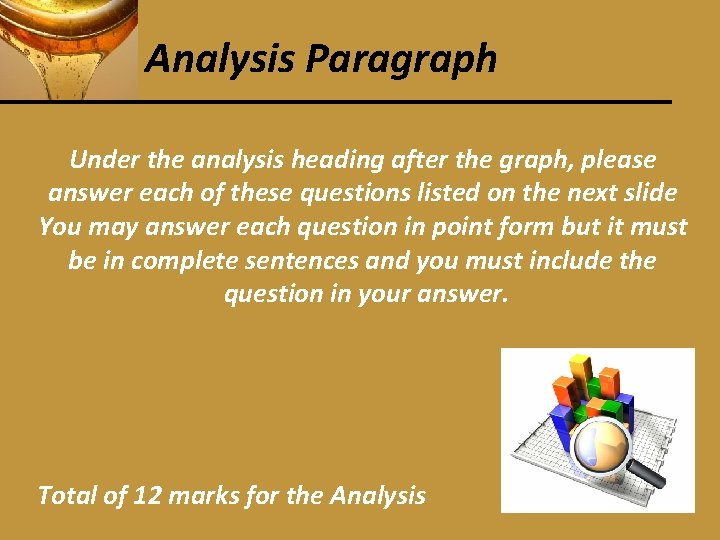 Analysis Paragraph

Under the analysis heading after the graph, please answer each of these questions listed on the next slide You may answer each question in point form but it must be in complete sentences and you must include the question in your answer.

Total of 12 marks for the Analysis